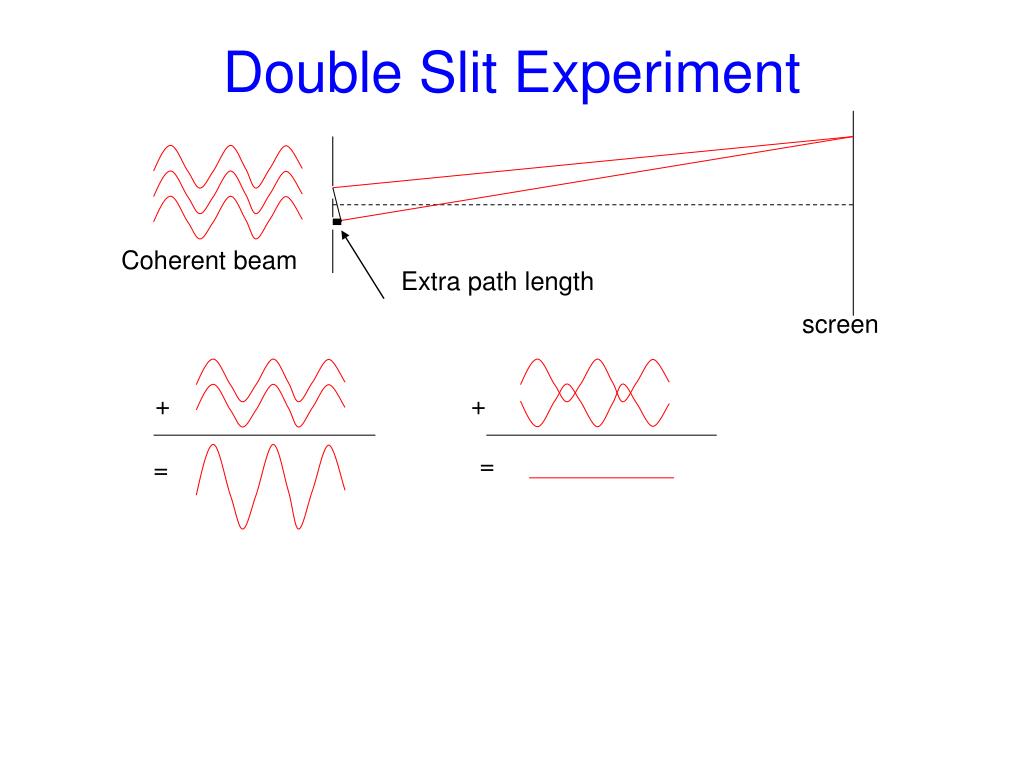 Double Slit Experiment

Coherent beam

Extra path length

screen

+

=

+

=